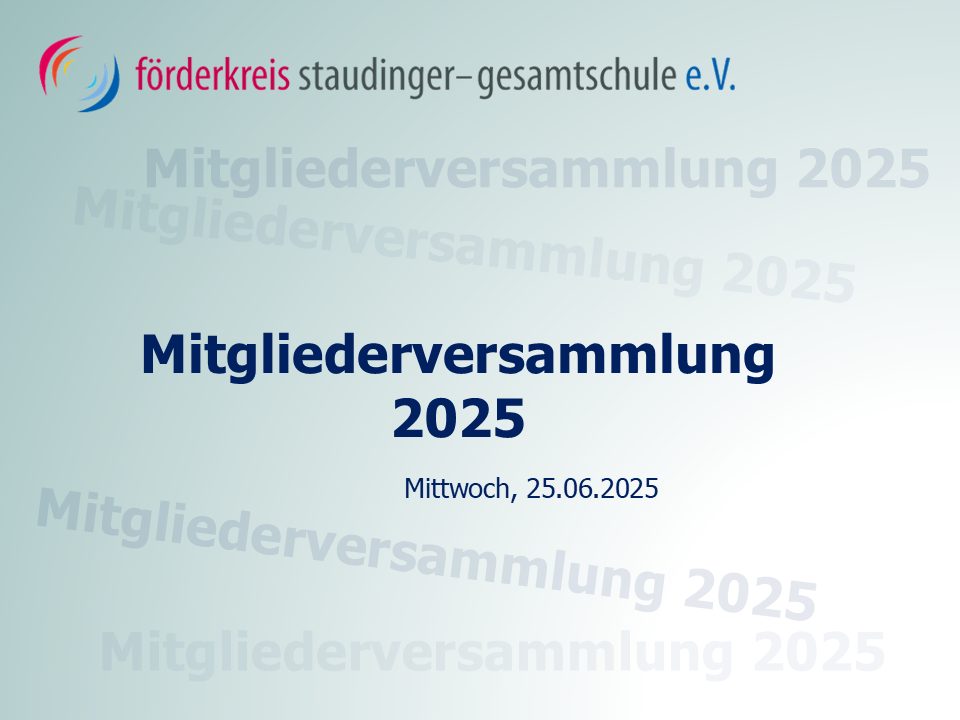 förderkreis staudinger–gesamtschule e.V.

Mitgliederversammlung 2025

Mitgliederversammlung 2025

Mitgliederversammlung 2025

Mittwoch, 25.06.2025

Mitgliederversammlung 2025

Mitgliederversammlung 2025